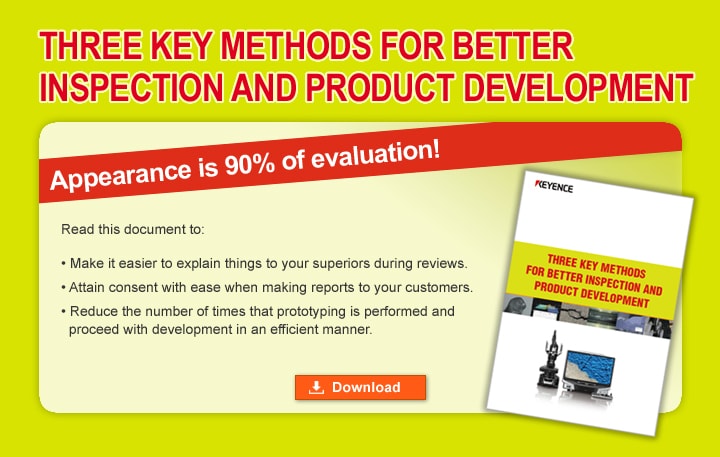 THREE KEY METHODS FOR BETTER INSPECTION AND PRODUCT DEVELOPMENT

Appearance is 90% of evaluation!

Read this document to:

• Make it easier to explain things to your superiors during reviews.
• Attain consent with ease when making reports to your customers.
• Reduce the number of times that prototyping is performed and proceed with development in an efficient manner.

Download

KEYENCE

THREE KEY METHODS FOR BETTER INSPECTION AND PRODUCT DEVELOPMENT